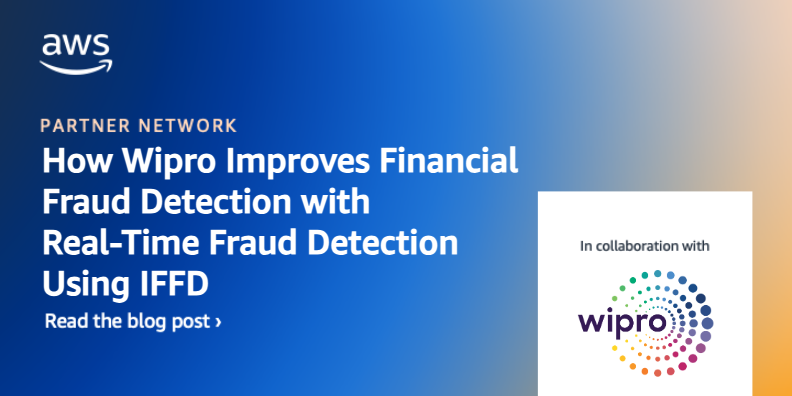 aws

PARTNER NETWORK

How Wipro Improves Financial Fraud Detection with Real-Time Fraud Detection Using IFFD

Read the blog post ›

In collaboration with

wipro